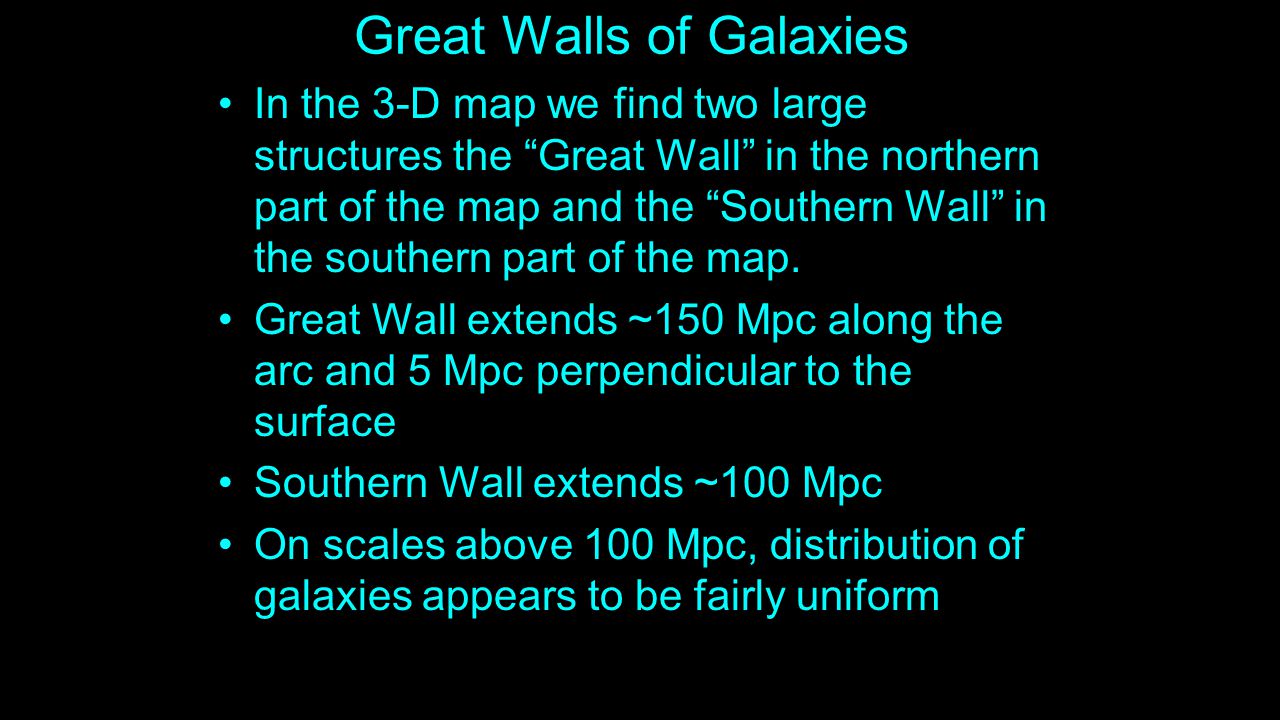 Great Walls of Galaxies

• In the 3-D map we find two large structures the “Great Wall” in the northern part of the map and the “Southern Wall” in the southern part of the map.

• Great Wall extends ~150 Mpc along the arc and 5 Mpc perpendicular to the surface

• Southern Wall extends ~100 Mpc

• On scales above 100 Mpc, distribution of galaxies appears to be fairly uniform